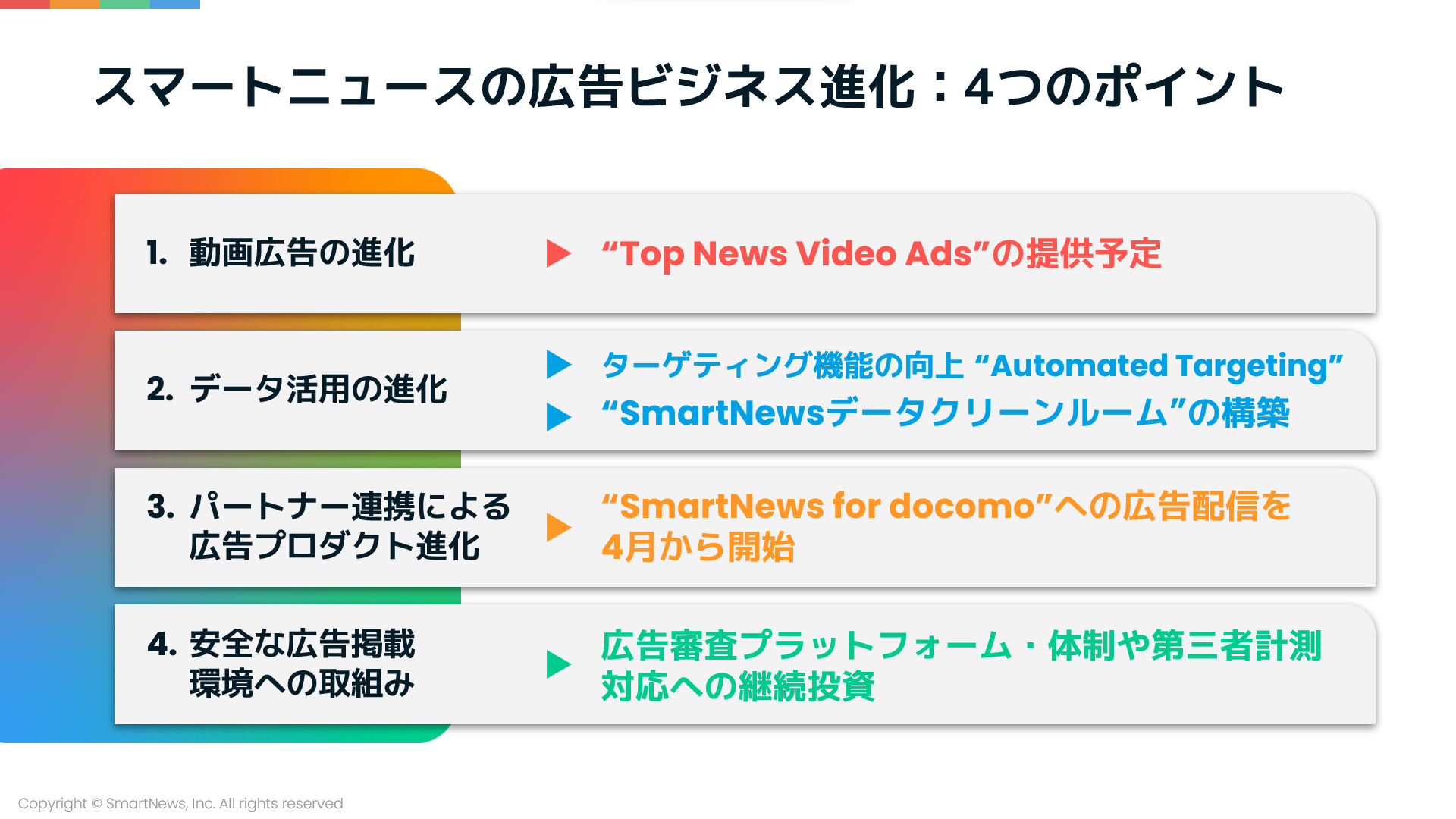 スマートニュースの広告ビジネス進化：4つのポイント

1. 動画広告の進化

“Top News Video Ads”の提供予定

2. データ活用の進化

ターゲティング機能の向上 “Automated Targeting”

“SmartNewsデータクリーンルーム”の構築

3. パートナー連携による広告プロダクト進化

“SmartNews for docomo”への広告配信を4月から開始

4. 安全な広告掲載環境への取組み

広告審査プラットフォーム・体制や第三者計測対応への継続投資

Copyright © SmartNews, Inc. All rights reserved